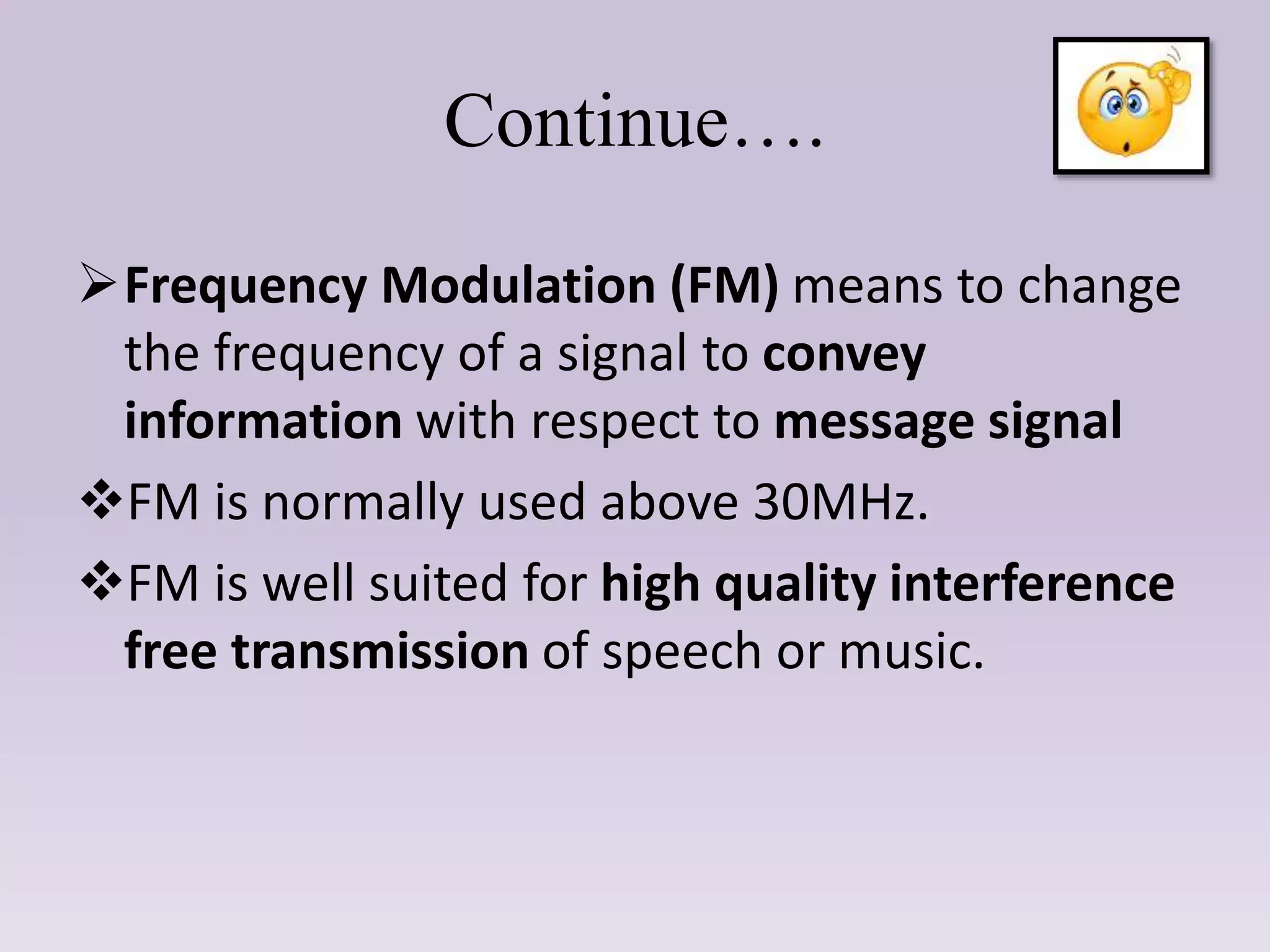 Continue….

➢ Frequency Modulation (FM) means to change the frequency of a signal to convey information with respect to message signal

❖ FM is normally used above 30MHz.

❖ FM is well suited for high quality interference free transmission of speech or music.